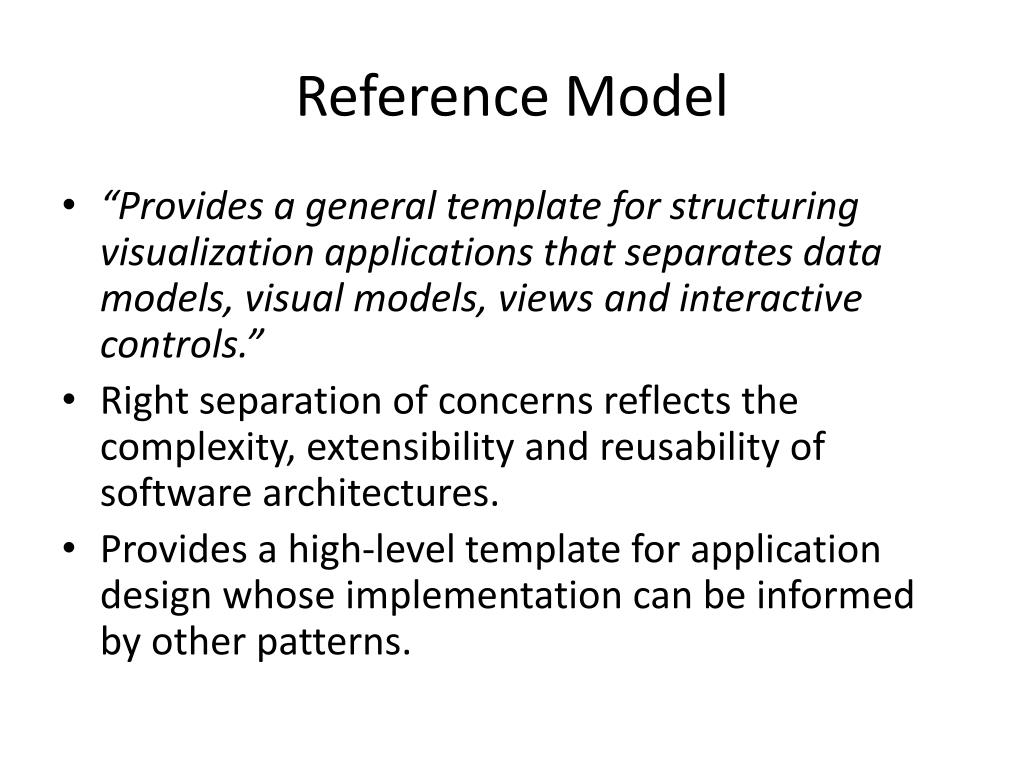 Reference Model

• “Provides a general template for structuring visualization applications that separates data models, visual models, views and interactive controls.”
• Right separation of concerns reflects the complexity, extensibility and reusability of software architectures.
• Provides a high-level template for application design whose implementation can be informed by other patterns.